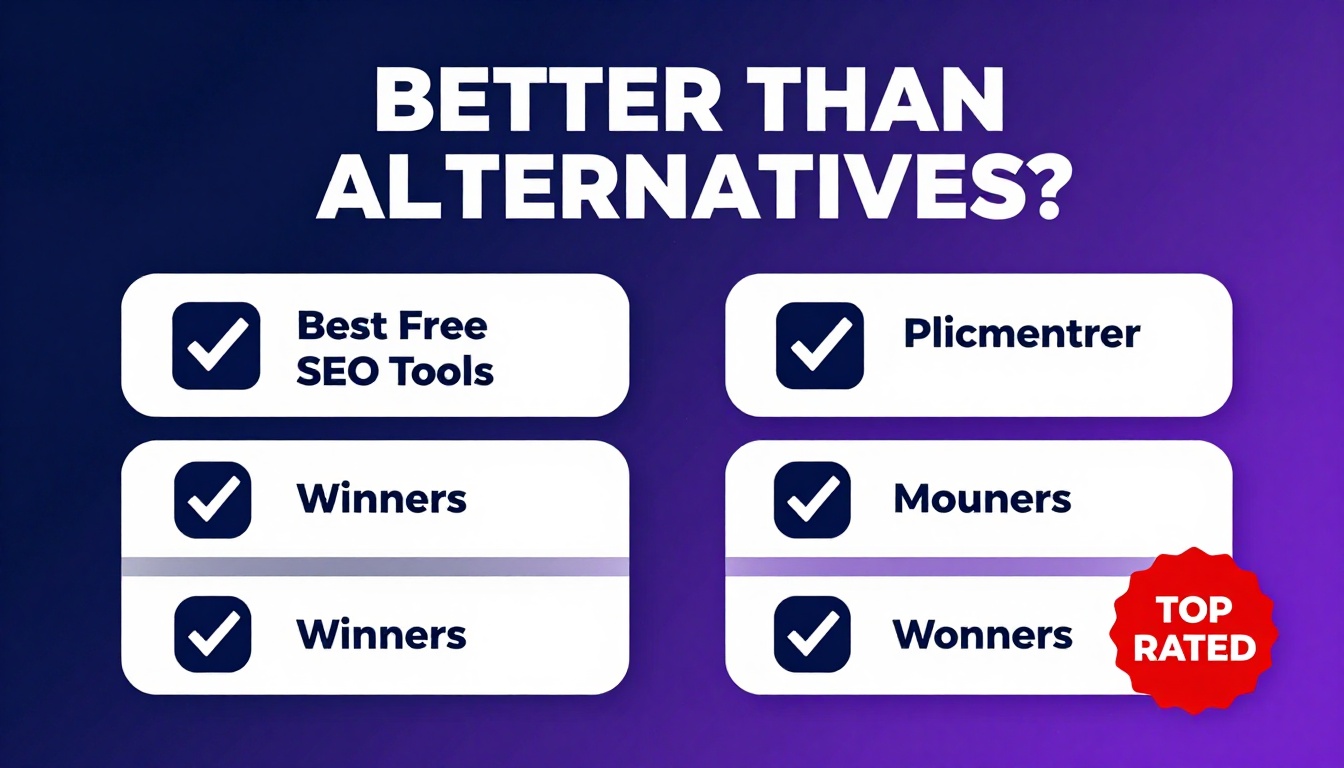 BETTER THAN ALTERNATIVES?

Best Free SEO Tools

Winners

Winners

Plicmentrer

Mouners

Wonners

TOP RATED